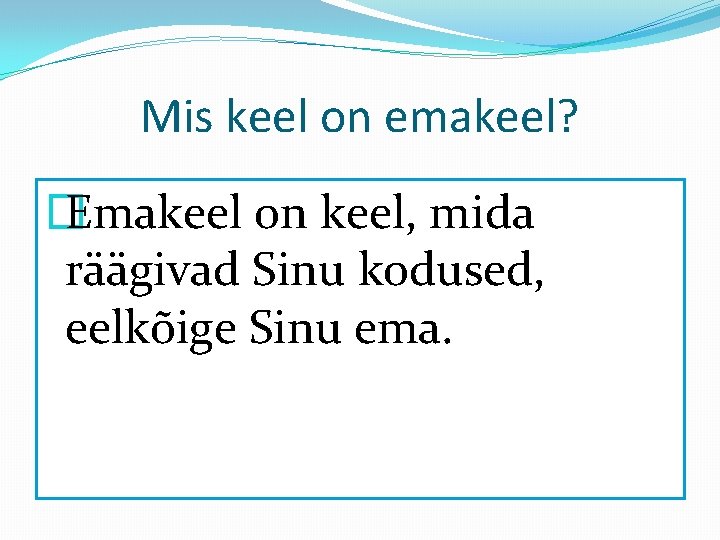 Mis keel on emakeel?

Emakeel on keel, mida räägivad Sinu kodused, eelkõige Sinu ema.